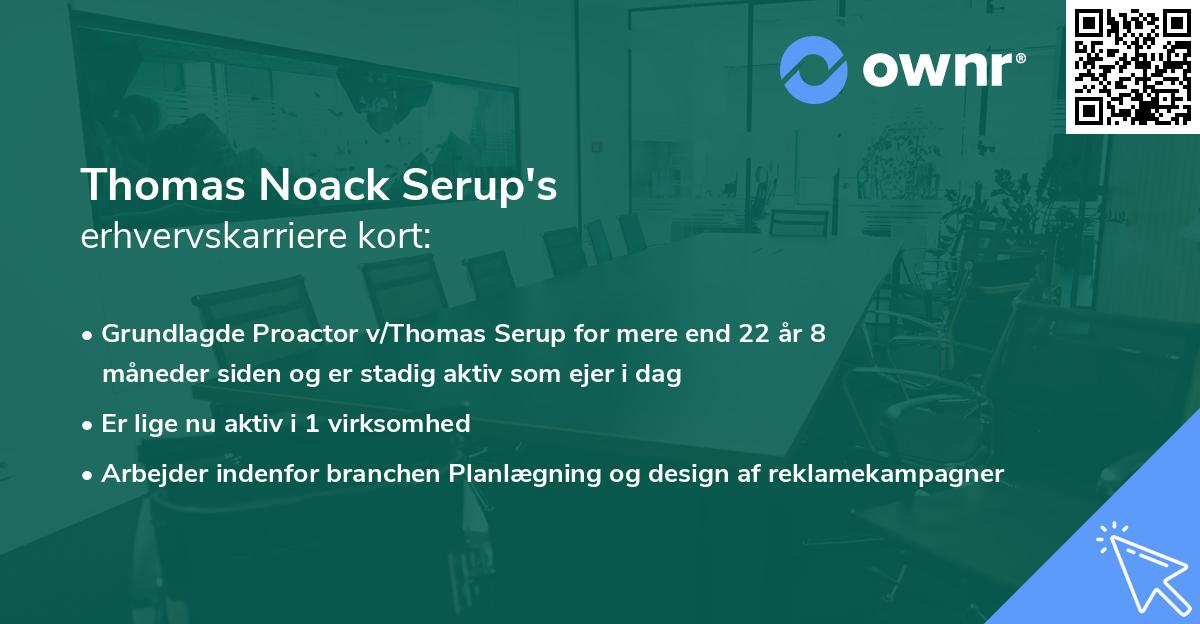 ownr®

Thomas Noack Serup's
erhvervskarriere kort:

• Grundlagde Proactor v/Thomas Serup for mere end 22 år 8 måneder siden og er stadig aktiv som ejer i dag

• Er lige nu aktiv i 1 virksomhed

• Arbejder indenfor branchen Planlægning og design af reklamekampagner